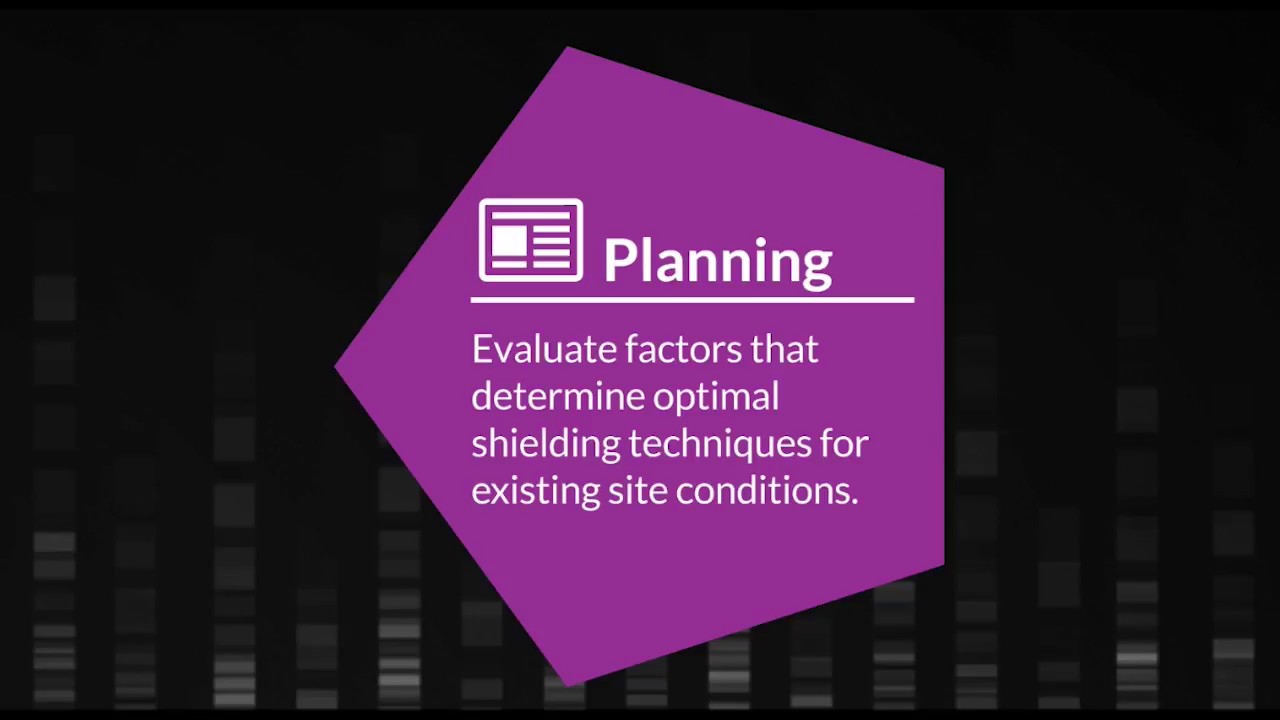 Planning

Evaluate factors that determine optimal shielding techniques for existing site conditions.